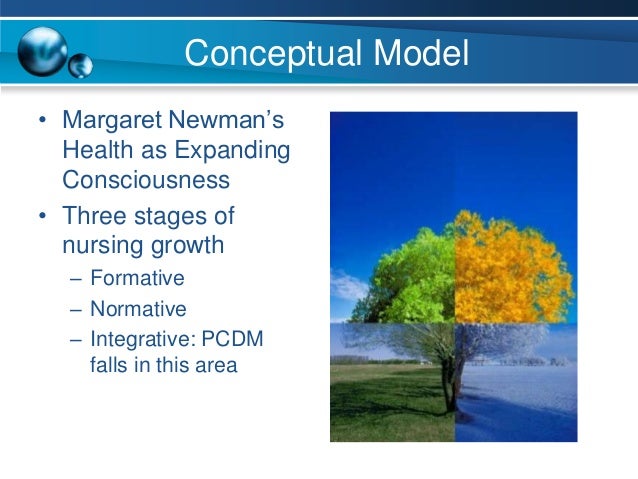 Conceptual Model

• Margaret Newman's Health as Expanding Consciousness
• Three stages of nursing growth
– Formative
– Normative
– Integrative: PCDM falls in this area